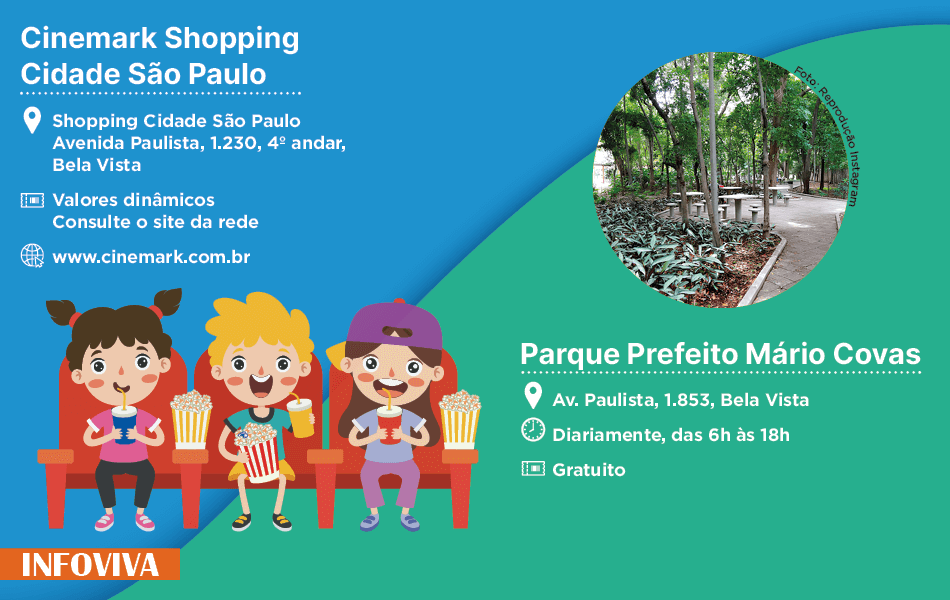 Cinemark Shopping Cidade São Paulo

Shopping Cidade São Paulo
Avenida Paulista, 1.230, 4º andar, Bela Vista

Valores dinâmicos
Consulte o site da rede

www.cinemark.com.br

Foto: Reprodução Instagram

Parque Prefeito Mário Covas

Av. Paulista, 1.853, Bela Vista

Diariamente, das 6h às 18h

Gratuito

INFOVIVA